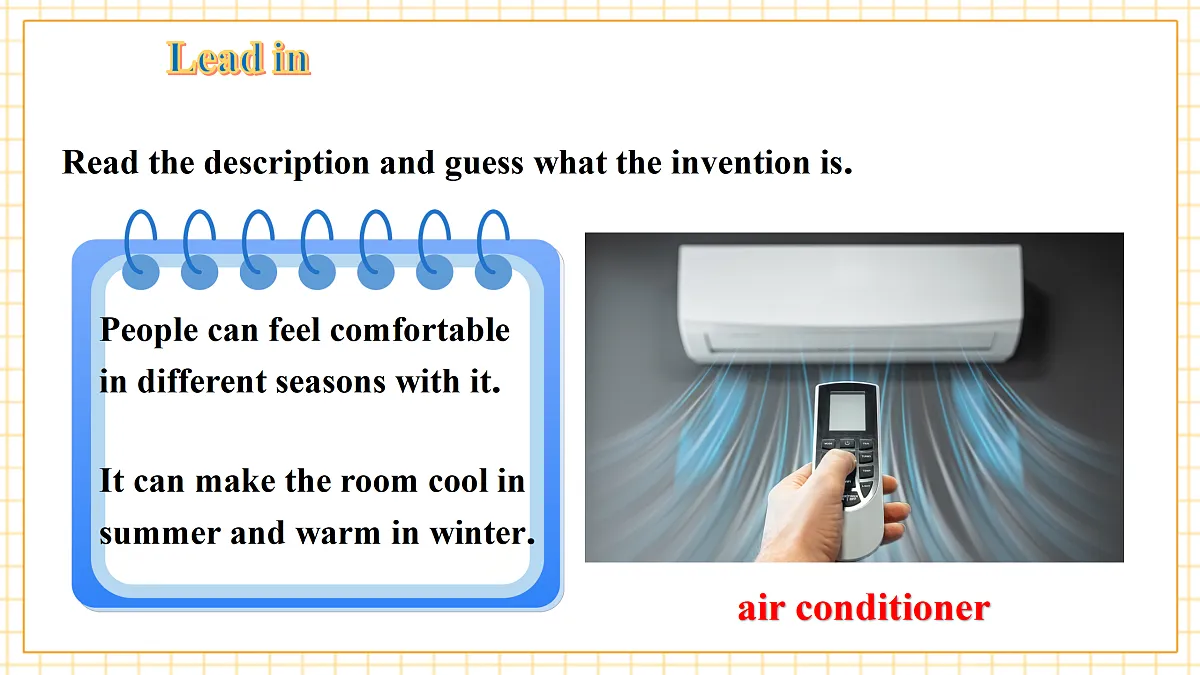 Lead in

Read the description and guess what the invention is.

People can feel comfortable in different seasons with it.

It can make the room cool in summer and warm in winter.

air conditioner